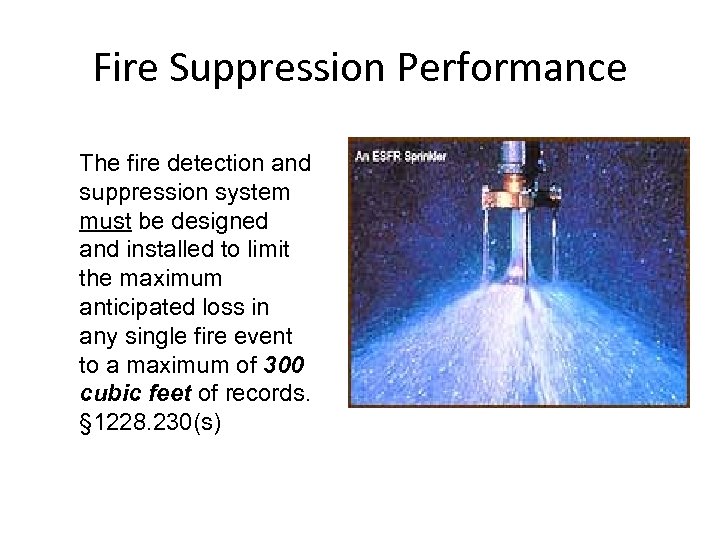 Fire Suppression Performance

The fire detection and suppression system must be designed and installed to limit the maximum anticipated loss in any single fire event to a maximum of 300 cubic feet of records. §1228.230(s)

An ESFR Sprinkler